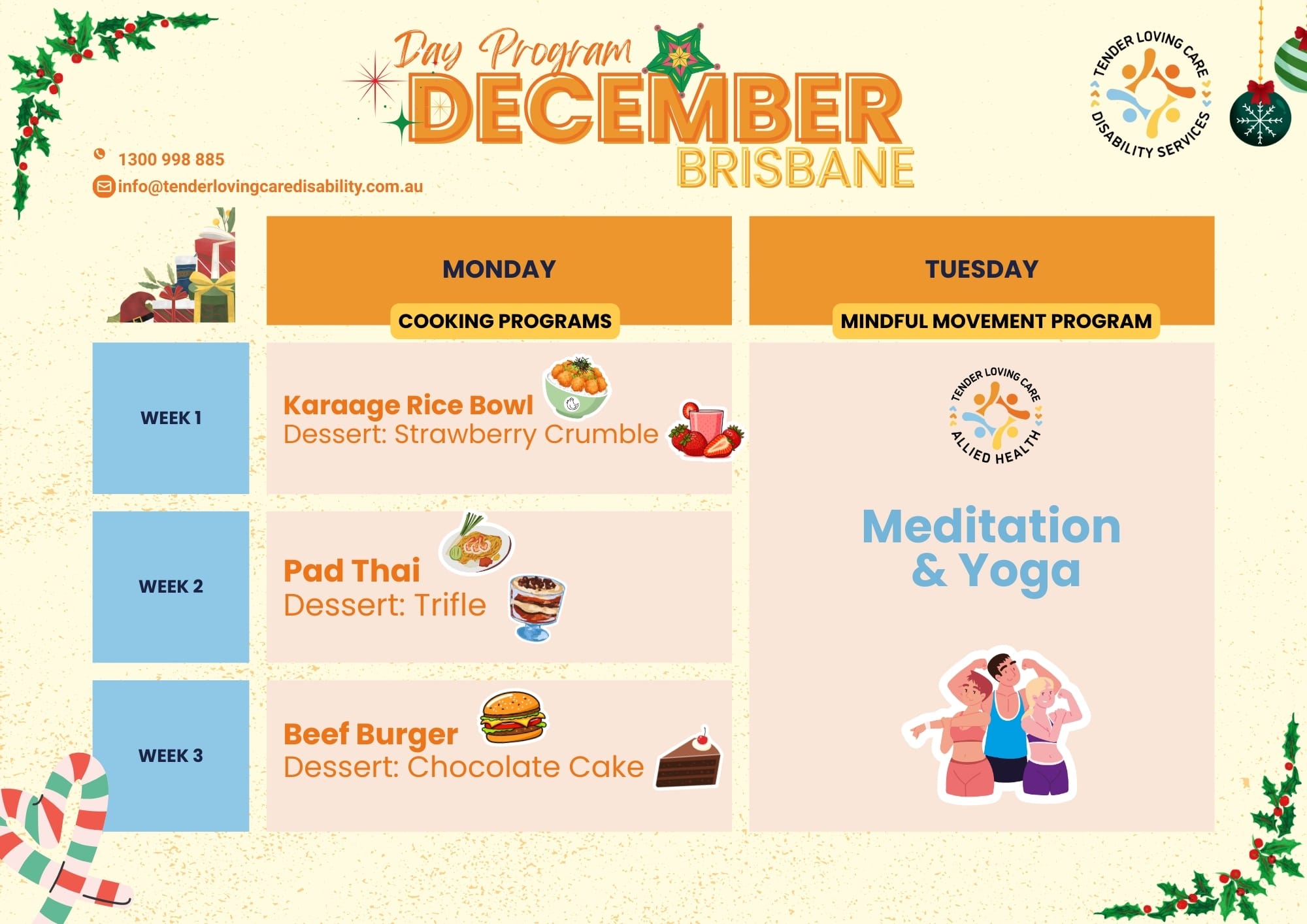 Day Program
DECEMBER
BRISBANE

TENDER LOVING CARE DISABILITY SERVICES

1300 998 885
info@tenderlovingcaredisability.com.au

| | MONDAY COOKING PROGRAMS | TUESDAY MINDFUL MOVEMENT PROGRAM |
|---|---|---|
| WEEK 1 | Karaage Rice Bowl Dessert: Strawberry Crumble | TENDER LOVING CARE ALLIED HEALTH Meditation & Yoga |
| WEEK 2 | Pad Thai Dessert: Trifle | |
| WEEK 3 | Beef Burger Dessert: Chocolate Cake | |